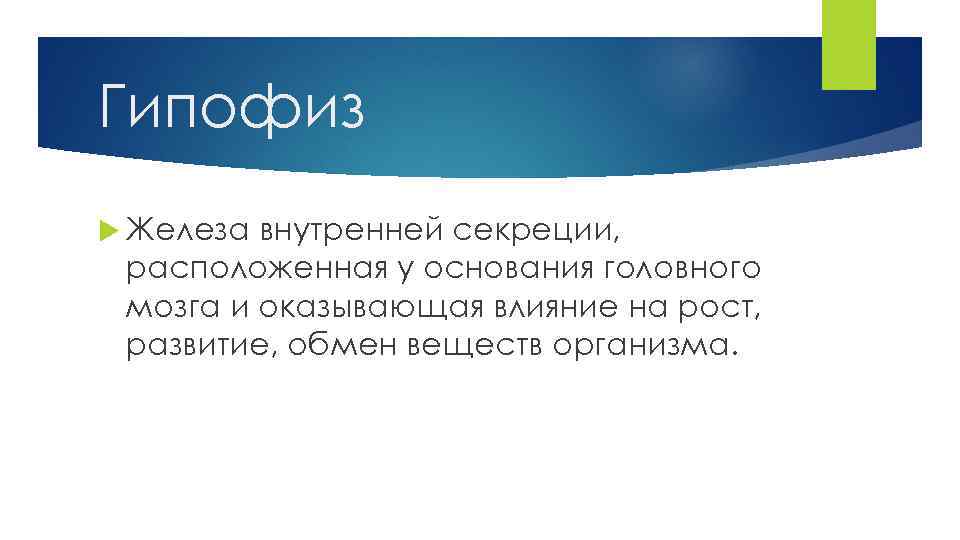 Гипофиз

Железа внутренней секреции, расположенная у основания головного мозга и оказывающая влияние на рост, развитие, обмен веществ организма.